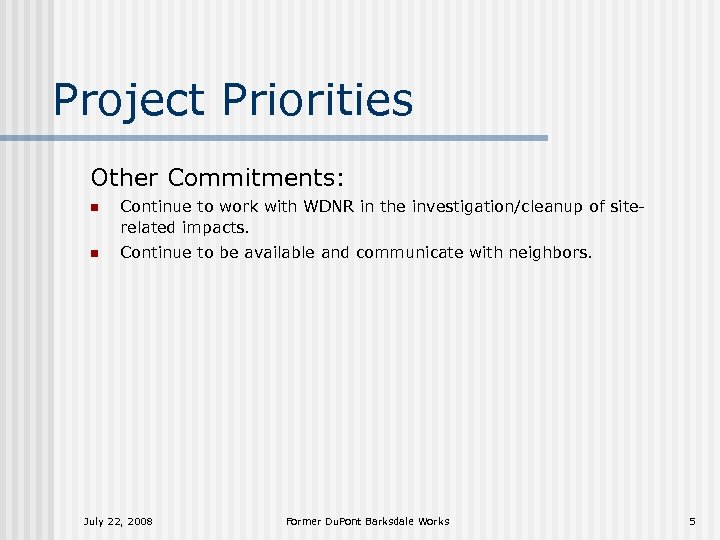 Project Priorities

Other Commitments:

- Continue to work with WDNR in the investigation/cleanup of site-related impacts.
- Continue to be available and communicate with neighbors.

July 22, 2008 Former DuPont Barksdale Works 5